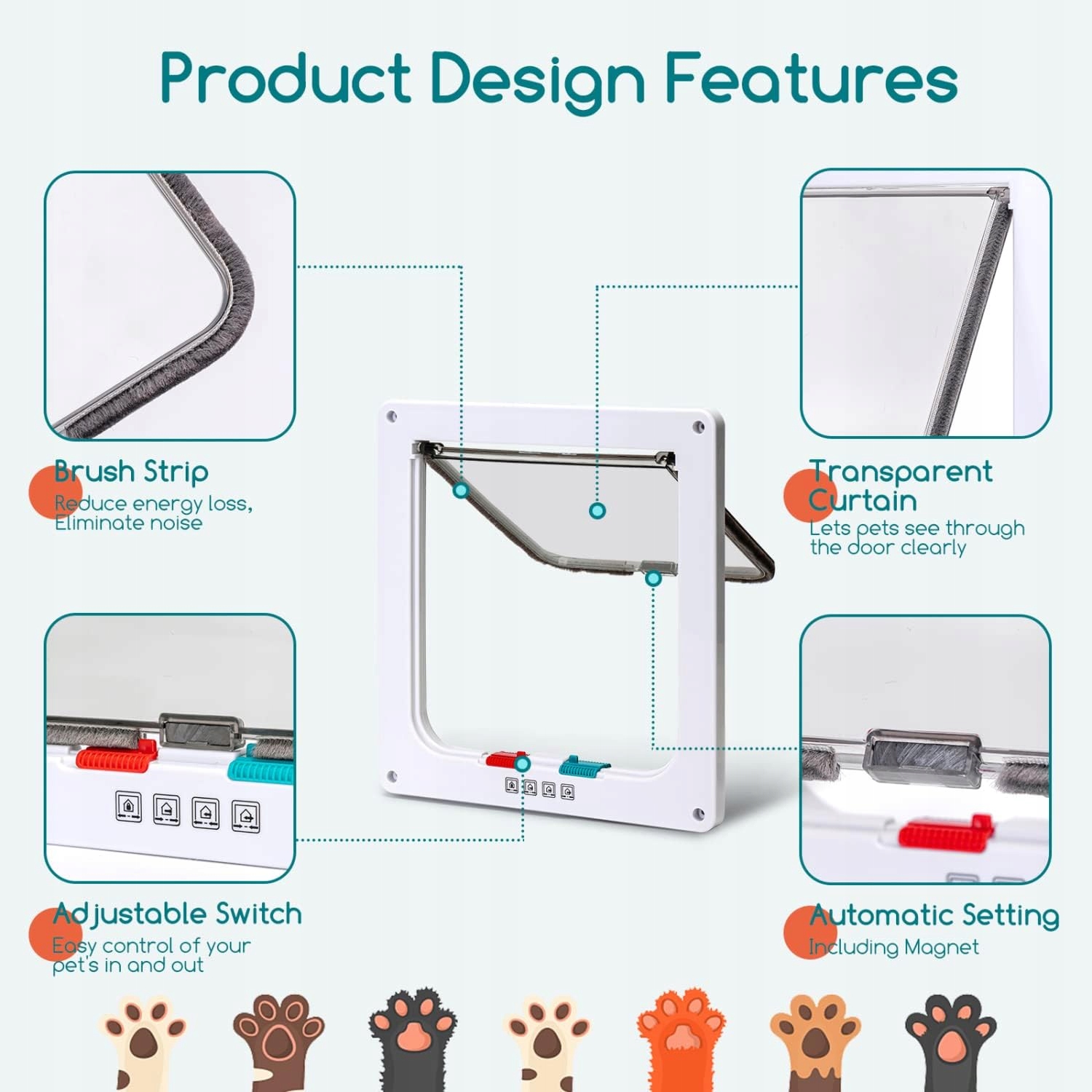 Product Design Features

Brush Strip
Reduce energy loss, Eliminate noise

Transparent Curtain
Lets pets see through the door clearly

Adjustable Switch
Easy control of your pet's in and out

Automatic Setting
Including Magnet